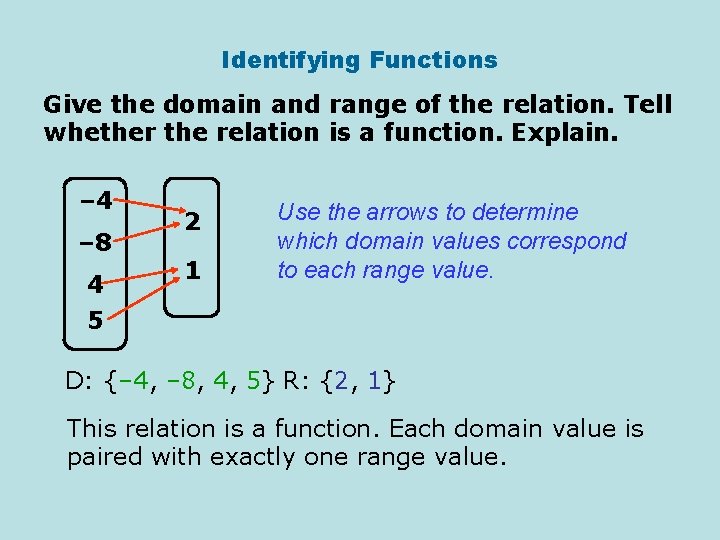 Identifying Functions

Give the domain and range of the relation. Tell whether the relation is a function. Explain.

–4
–8
4
5

2
1

Use the arrows to determine which domain values correspond to each range value.

D: {–4, –8, 4, 5} R: {2, 1}

This relation is a function. Each domain value is paired with exactly one range value.